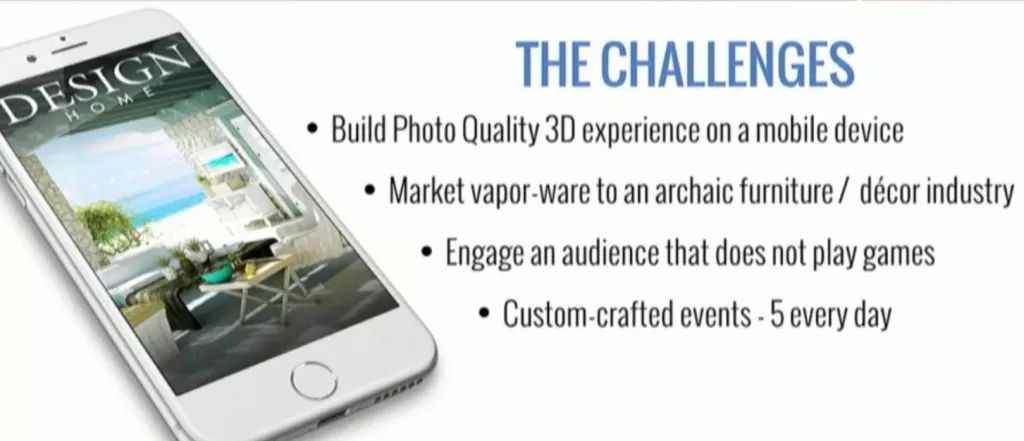 DESIGN
HOME

THE CHALLENGES

• Build Photo Quality 3D experience on a mobile device

• Market vapor-ware to an archaic furniture / décor industry

• Engage an audience that does not play games

• Custom-crafted events - 5 every day